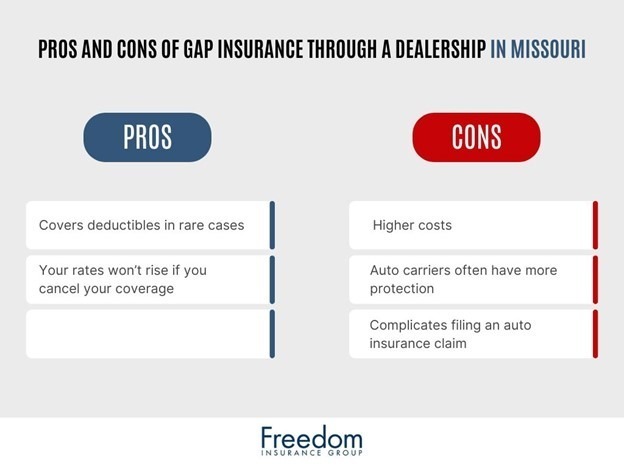 PROS AND CONS OF GAP INSURANCE THROUGH A DEALERSHIP IN MISSOURI

PROS

Covers deductibles in rare cases

Your rates won't rise if you cancel your coverage

CONS

Higher costs

Auto carriers often have more protection

Complicates filing an auto insurance claim

Freedom
INSURANCE GROUP